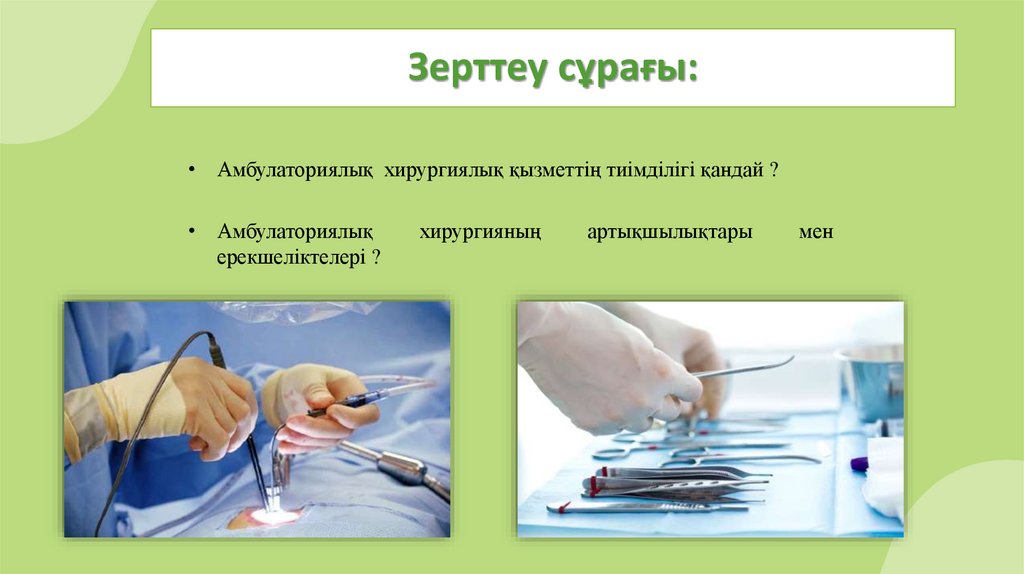 Зерттеу сұрағы:

• Амбулаториялық хирургиялық қызметтің тиімділігі қандай ?

• Амбулаториялық хирургияның артықшылықтары мен ерекшеліктелері ?